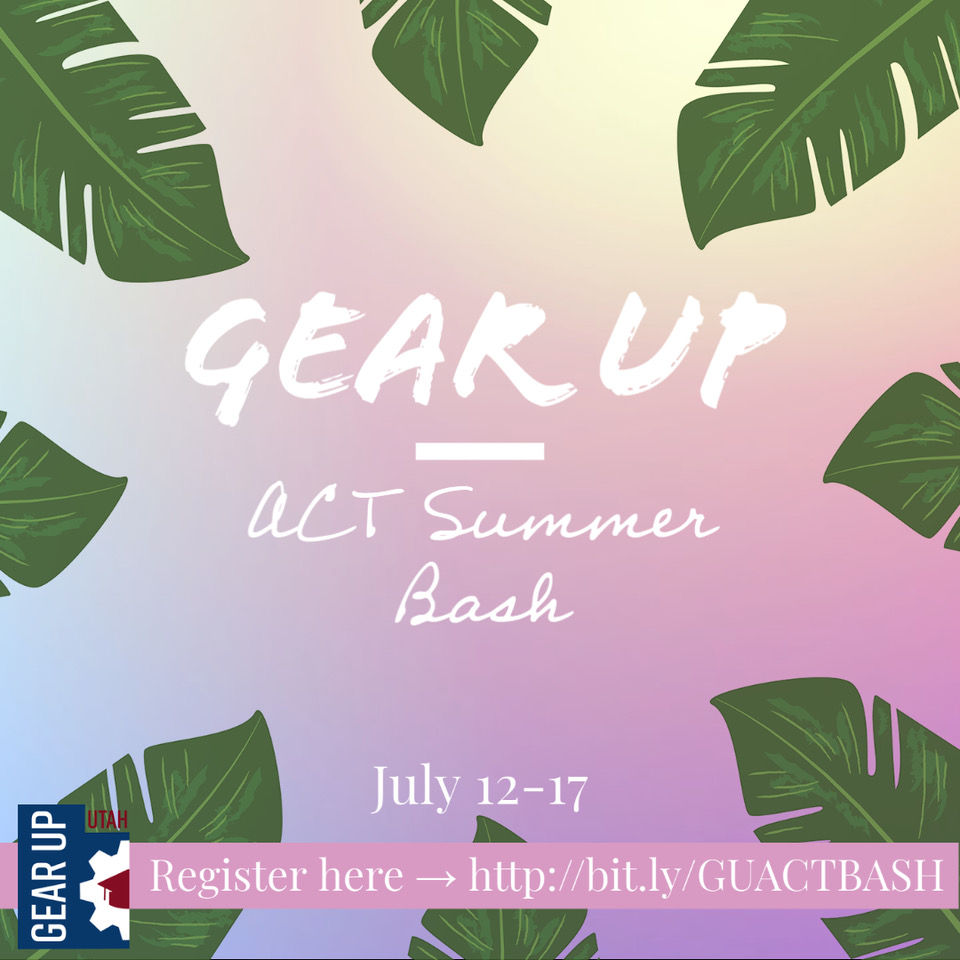 GEAR UP

ACT Summer Bash

July 12-17

GEAR UP UTAH

Register here → http://bit.ly/GUACTBASH